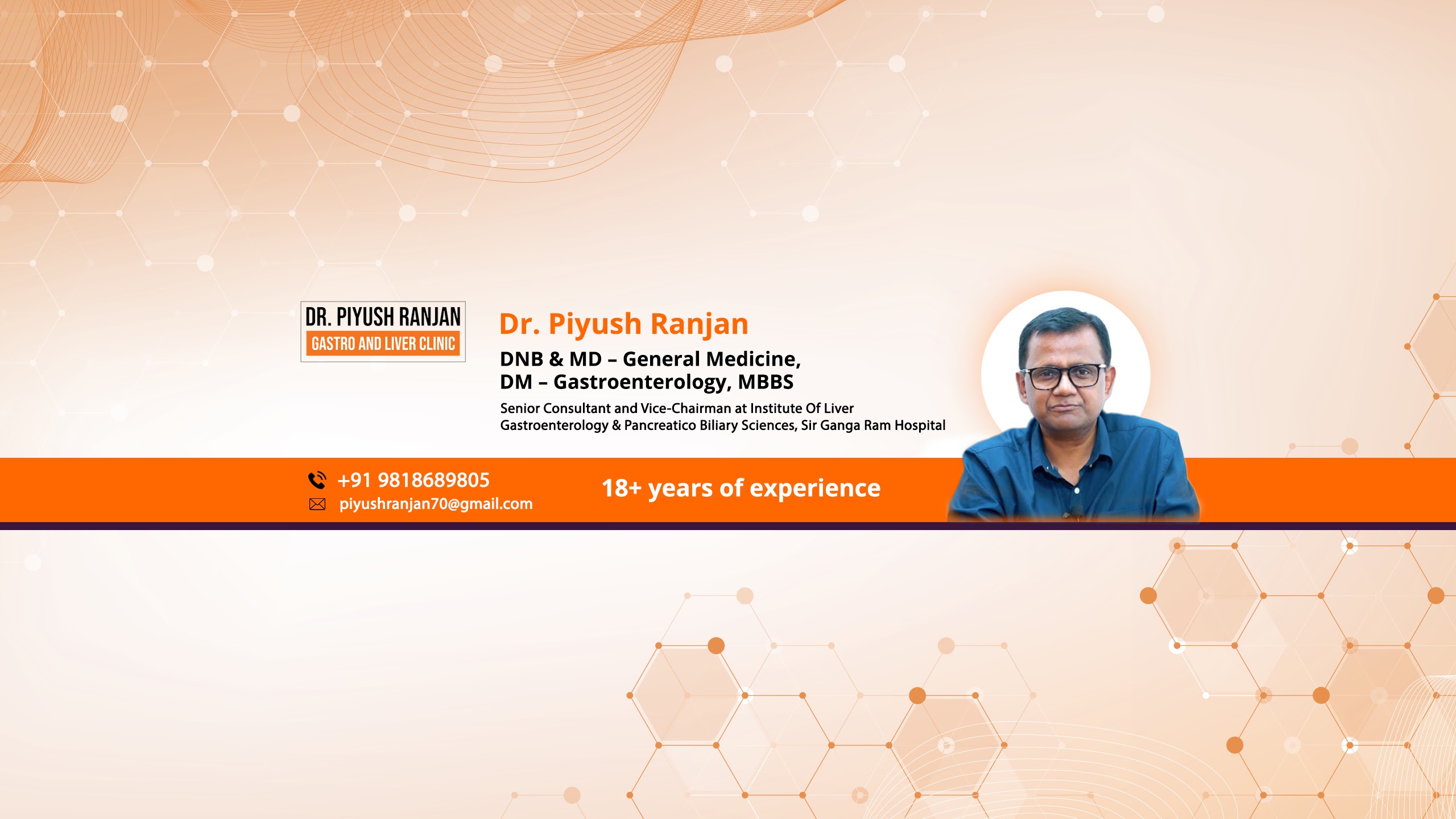 DR. PIYUSH RANJAN
GASTRO AND LIVER CLINIC

Dr. Piyush Ranjan

DNB & MD – General Medicine,
DM – Gastroenterology, MBBS

Senior Consultant and Vice-Chairman at Institute Of Liver Gastroenterology & Pancreatico Biliary Sciences, Sir Ganga Ram Hospital

+91 9818689805
piyushranjan70@gmail.com

18+ years of experience